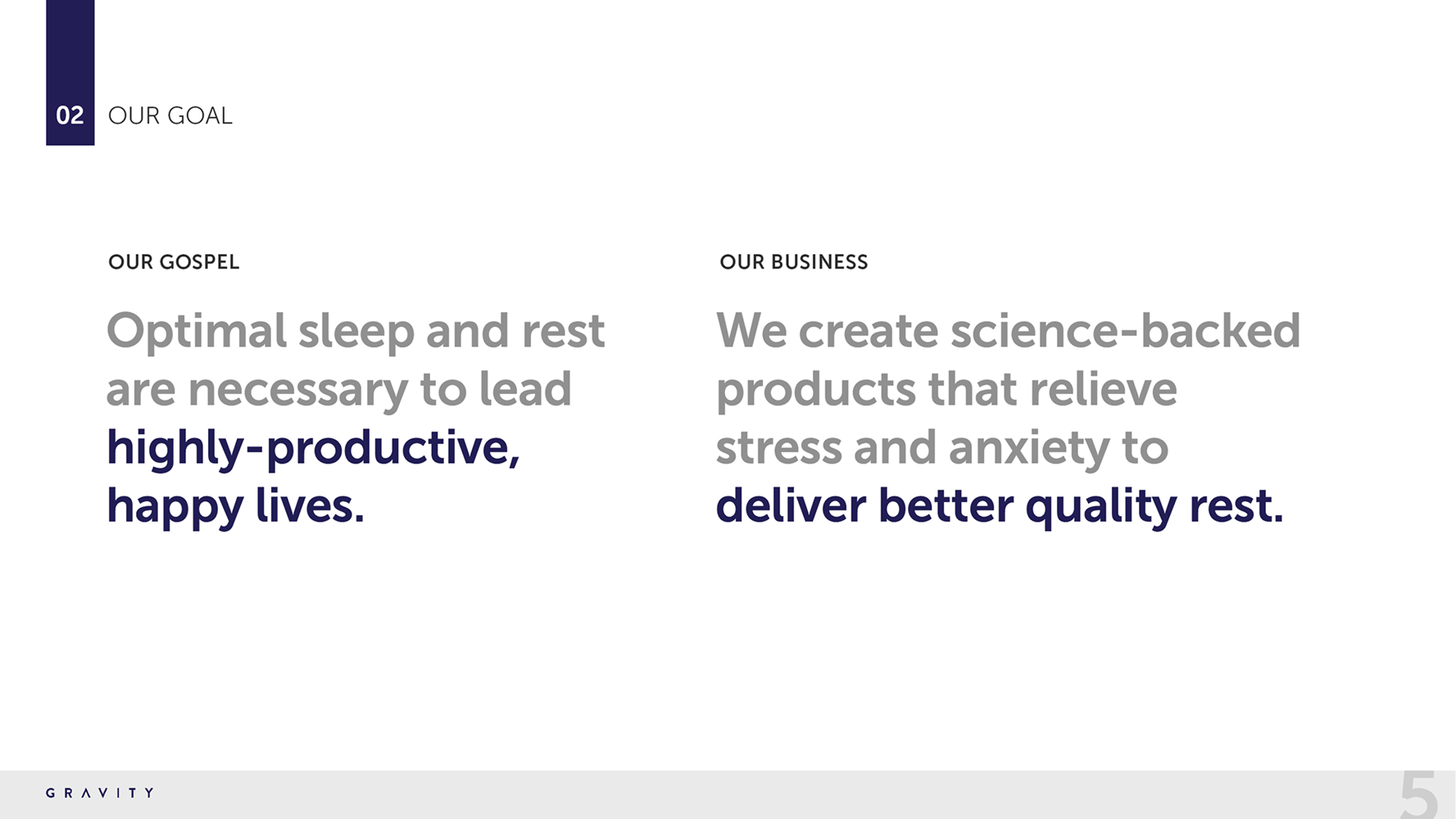 02 OUR GOAL

OUR GOSPEL

Optimal sleep and rest are necessary to lead highly-productive, happy lives.

OUR BUSINESS

We create science-backed products that relieve stress and anxiety to deliver better quality rest.

GRAVITY

5